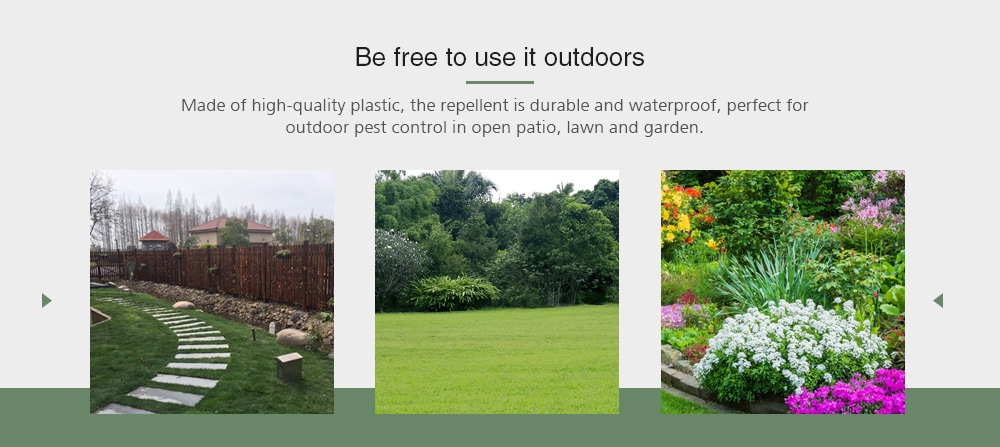 Be free to use it outdoors

Made of high-quality plastic, the repellent is durable and waterproof, perfect for outdoor pest control in open patio, lawn and garden.